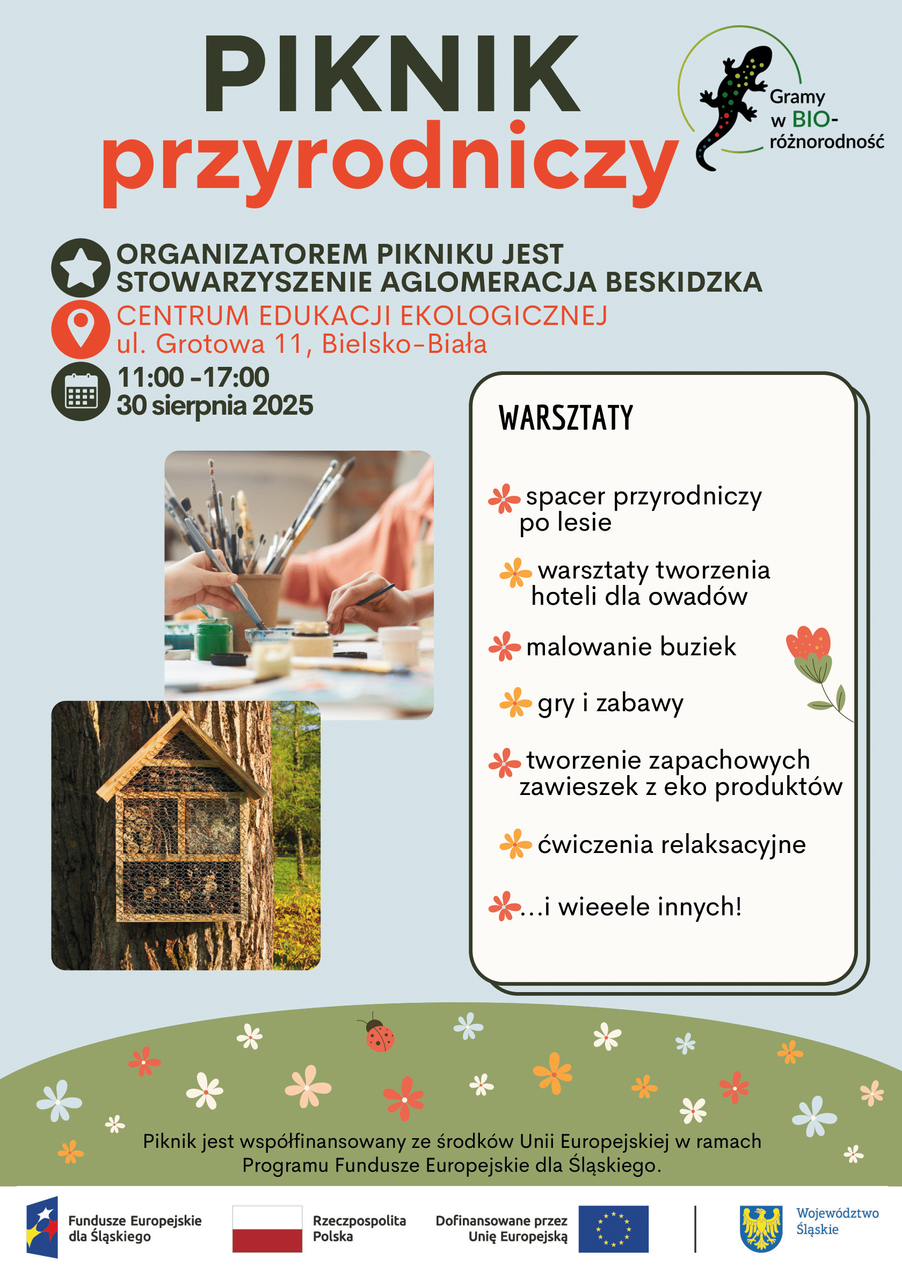 PIKNIK
przyrodniczy

Gramy w BIO-różnorodność

ORGANIZATOREM PIKNIKU JEST STOWARZYSZENIE AGLOMERACJA BESKIDZKA

CENTRUM EDUKACJI EKOLOGICZNEJ
ul. Grotowa 11, Bielsko-Biała

11:00 -17:00
30 sierpnia 2025

WARSZTATY

spacer przyrodniczy po lesie

warsztaty tworzenia hoteli dla owadów

malowanie buziek

gry i zabawy

tworzenie zapachowych zawieszek z eko produktów

ćwiczenia relaksacyjne

...i wieeele innych!

Piknik jest współfinansowany ze środków Unii Europejskiej w ramach Programu Fundusze Europejskie dla Śląskiego.

Fundusze Europejskie dla Śląskiego

Rzeczpospolita Polska

Dofinansowane przez Unię Europejską

Województwo Śląskie